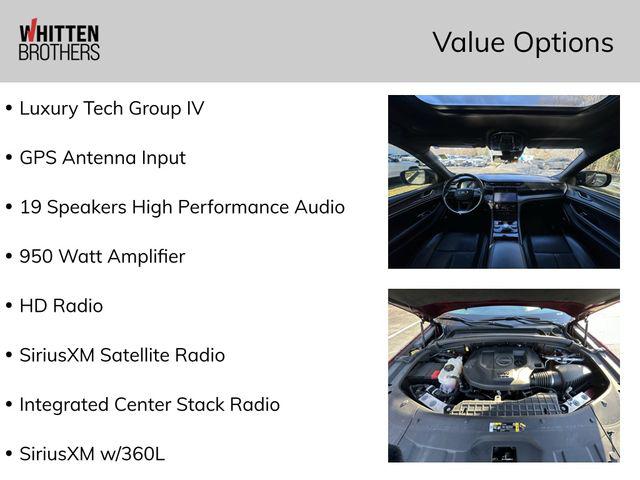 WHITTEN BROTHERS

Value Options

• Luxury Tech Group IV

• GPS Antenna Input

• 19 Speakers High Performance Audio

• 950 Watt Amplifier

• HD Radio

• SiriusXM Satellite Radio

• Integrated Center Stack Radio

• SiriusXM w/360L